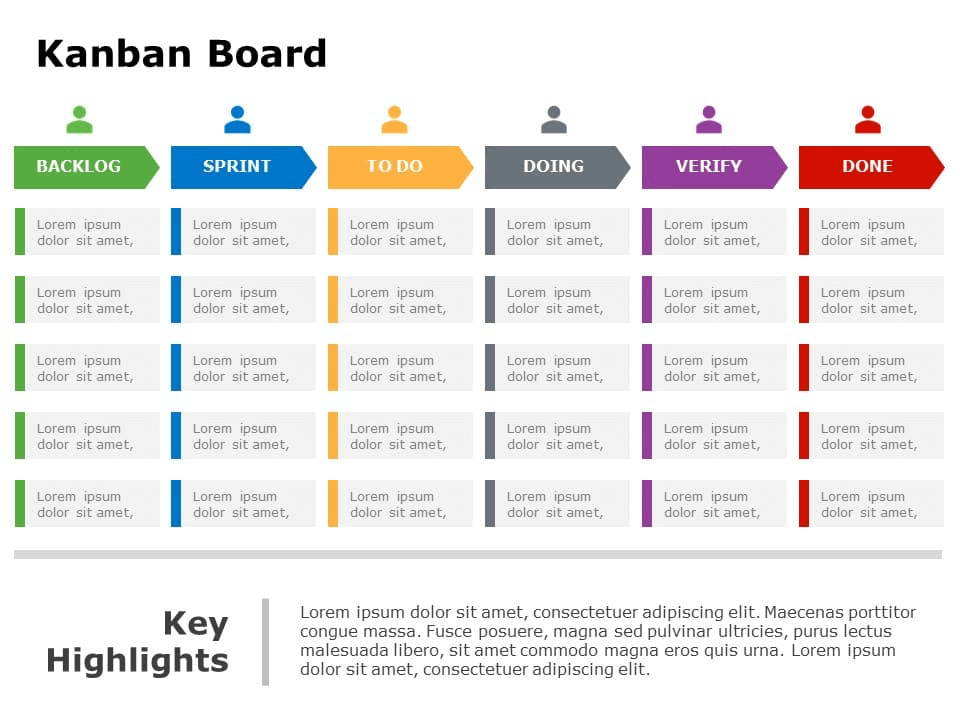 Kanban Board

| BACKLOG | SPRINT | TO DO | DOING | VERIFY | DONE |
|---|---|---|---|---|---|
| Lorem ipsum dolor sit amet, | Lorem ipsum dolor sit amet, | Lorem ipsum dolor sit amet, | Lorem ipsum dolor sit amet, | Lorem ipsum dolor sit amet, | Lorem ipsum dolor sit amet, |
| Lorem ipsum dolor sit amet, | Lorem ipsum dolor sit amet, | Lorem ipsum dolor sit amet, | Lorem ipsum dolor sit amet, | Lorem ipsum dolor sit amet, | Lorem ipsum dolor sit amet, |
| Lorem ipsum dolor sit amet, | Lorem ipsum dolor sit amet, | Lorem ipsum dolor sit amet, | Lorem ipsum dolor sit amet, | Lorem ipsum dolor sit amet, | Lorem ipsum dolor sit amet, |
| Lorem ipsum dolor sit amet, | Lorem ipsum dolor sit amet, | Lorem ipsum dolor sit amet, | Lorem ipsum dolor sit amet, | Lorem ipsum dolor sit amet, | Lorem ipsum dolor sit amet, |
| Lorem ipsum dolor sit amet, | Lorem ipsum dolor sit amet, | Lorem ipsum dolor sit amet, | Lorem ipsum dolor sit amet, | Lorem ipsum dolor sit amet, | Lorem ipsum dolor sit amet, |

Key Highlights

Lorem ipsum dolor sit amet, consectetuer adipiscing elit. Maecenas porttitor congue massa. Fusce posuere, magna sed pulvinar ultricies, purus lectus malesuada libero, sit amet commodo magna eros quis urna. Lorem ipsum dolor sit amet, consectetuer adipiscing elit.